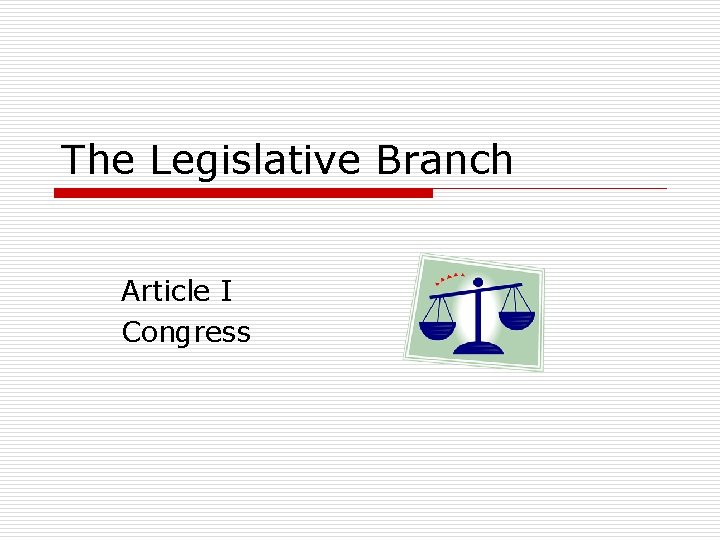 The Legislative Branch

Article I
Congress